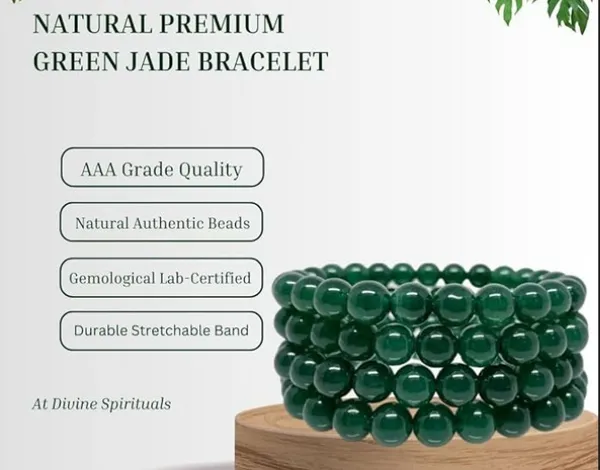 NATURAL PREMIUM
GREEN JADE BRACELET

AAA Grade Quality

Natural Authentic Beads

Gemological Lab-Certified

Durable Stretchable Band

At Divine Spirituals